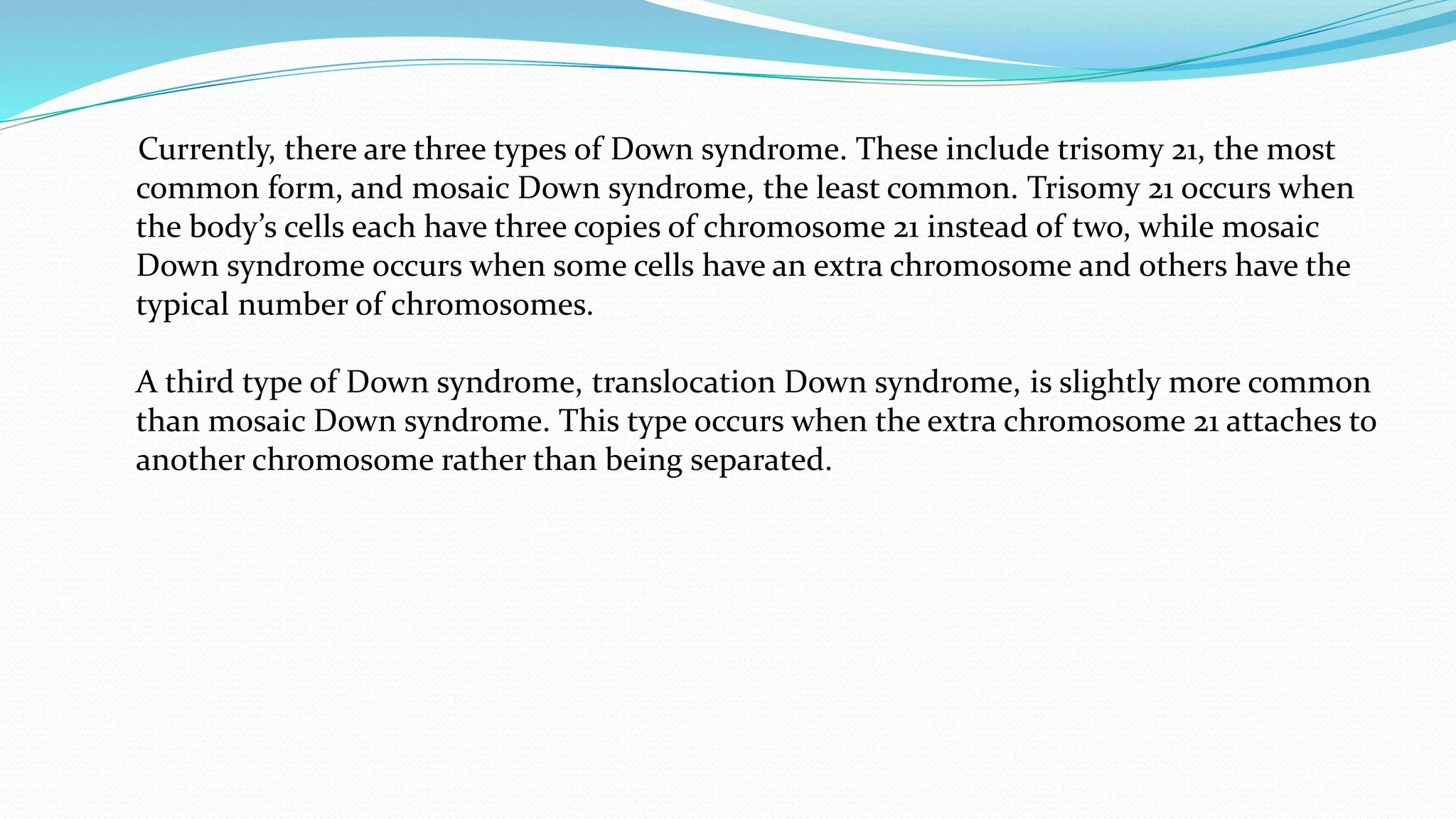 Currently, there are three types of Down syndrome. These include trisomy 21, the most common form, and mosaic Down syndrome, the least common. Trisomy 21 occurs when the body’s cells each have three copies of chromosome 21 instead of two, while mosaic Down syndrome occurs when some cells have an extra chromosome and others have the typical number of chromosomes.

A third type of Down syndrome, translocation Down syndrome, is slightly more common than mosaic Down syndrome. This type occurs when the extra chromosome 21 attaches to another chromosome rather than being separated.